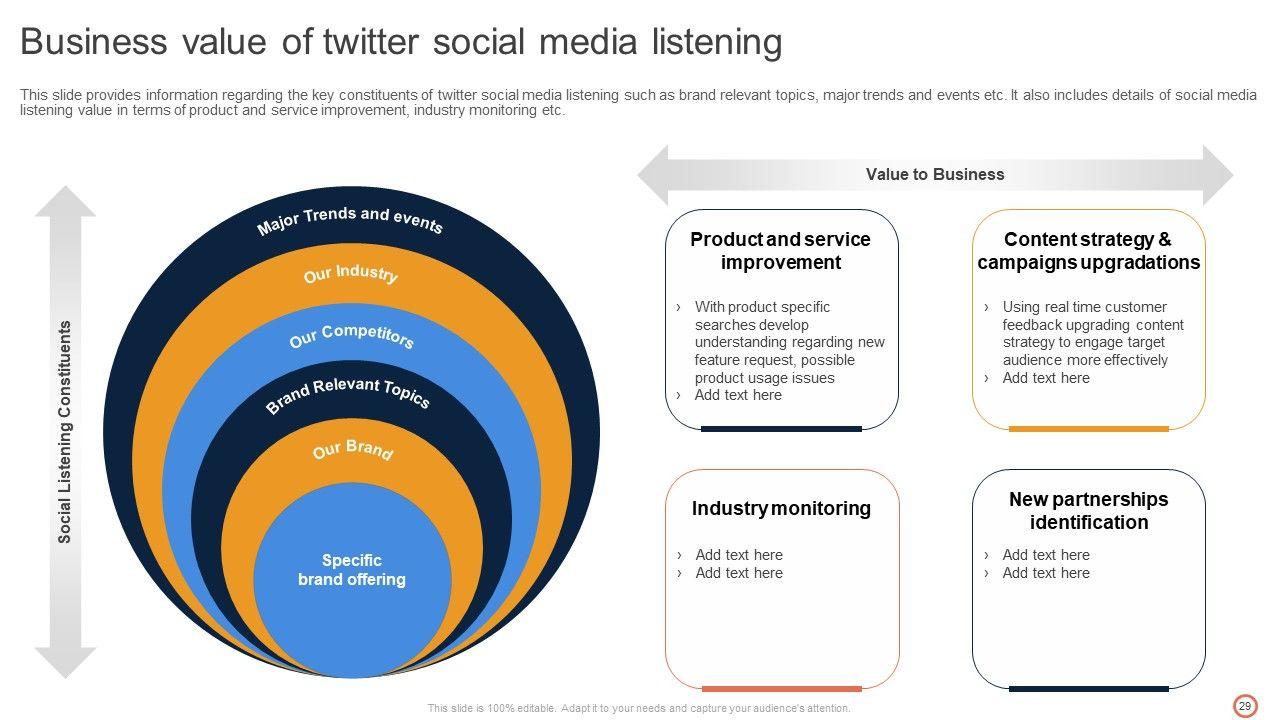 Business value of twitter social media listening

This slide provides information regarding the key constituents of twitter social media listening such as brand relevant topics, major trends and events etc. It also includes details of social media listening value in terms of product and service improvement, industry monitoring etc.

Social Listening Constituents

Major Trends and events

Our Industry

Our Competitors

Brand Relevant Topics

Our Brand

Specific brand offering

Value to Business

Product and service improvement

› With product specific searches develop understanding regarding new feature request, possible product usage issues
› Add text here

Content strategy & campaigns upgradations

› Using real time customer feedback upgrading content strategy to engage target audience more effectively
› Add text here

Industry monitoring

› Add text here
› Add text here

New partnerships identification

› Add text here
› Add text here

This slide is 100% editable. Adapt it to your needs and capture your audience's attention.

29